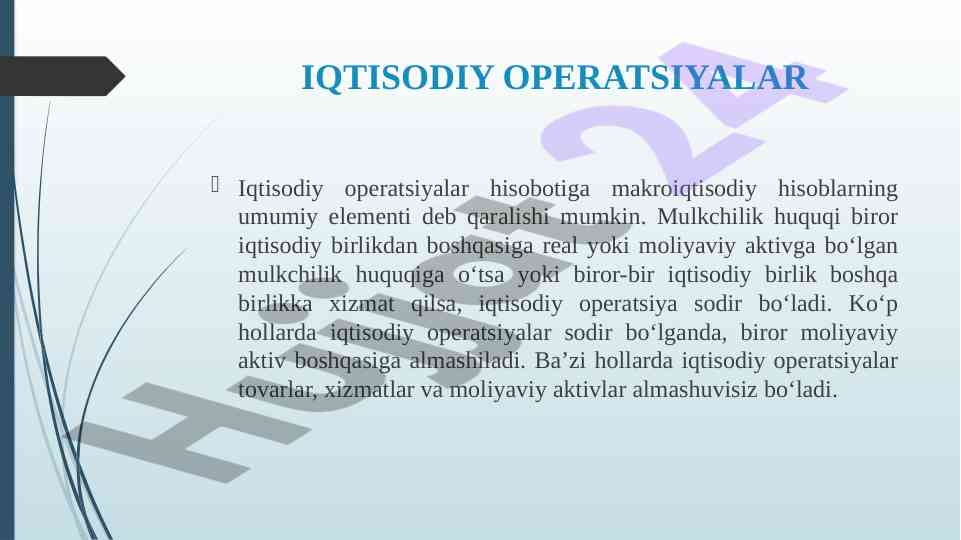 IQTISODIY OPERATSIYALAR

Iqtisodiy operatsiyalar hisobotiga makroiqtisodiy hisoblarning umumiy elementi deb qaralishi mumkin. Mulkchilik huquqi biror iqtisodiy birlikdan boshqasiga real yoki moliyaviy aktivga bo‘lgan mulkchilik huquqiga o‘tsa yoki biror-bir iqtisodiy birlik boshqa birlikka xizmat qilsa, iqtisodiy operatsiya sodir bo‘ladi. Ko‘p hollarda iqtisodiy operatsiyalar sodir bo‘lganda, biror moliyaviy aktiv boshqasiga almashiladi. Ba’zi hollarda iqtisodiy operatsiyalar tovarlar, xizmatlar va moliyaviy aktivlar almashuvisiz bo‘ladi.

Hujjat24